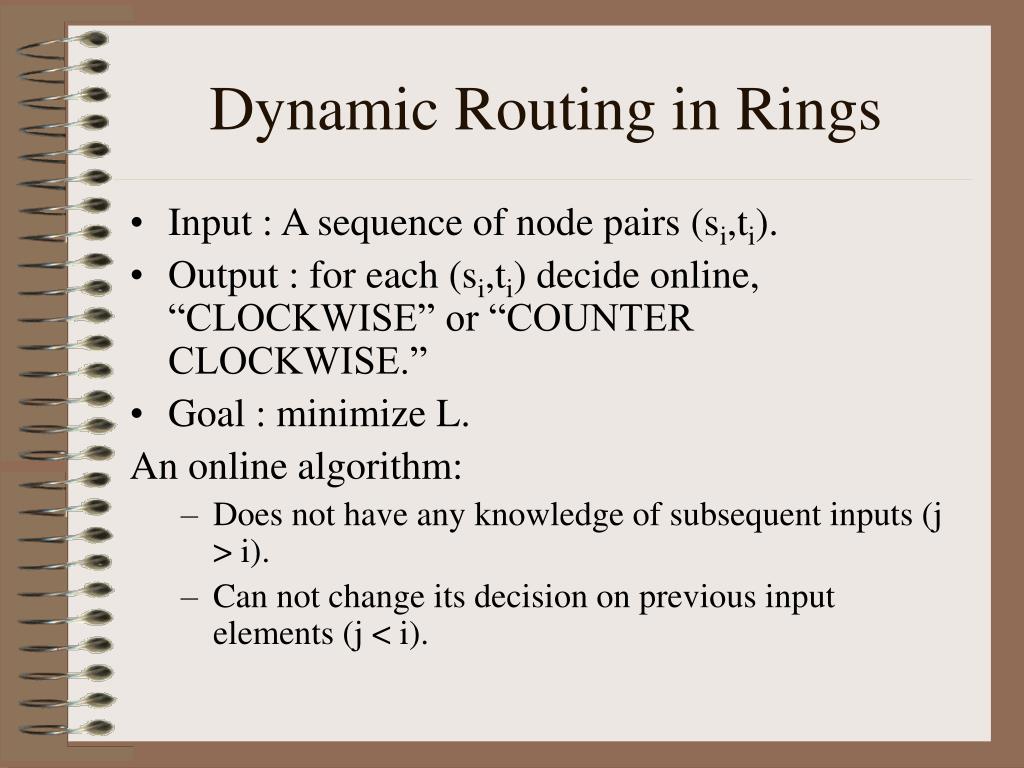 Dynamic Routing in Rings

• Input : A sequence of node pairs $(s_i,t_i)$.
• Output : for each $(s_i,t_i)$ decide online, “CLOCKWISE” or “COUNTER CLOCKWISE.”
• Goal : minimize L.

An online algorithm:
– Does not have any knowledge of subsequent inputs (j > i).
– Can not change its decision on previous input elements (j < i).